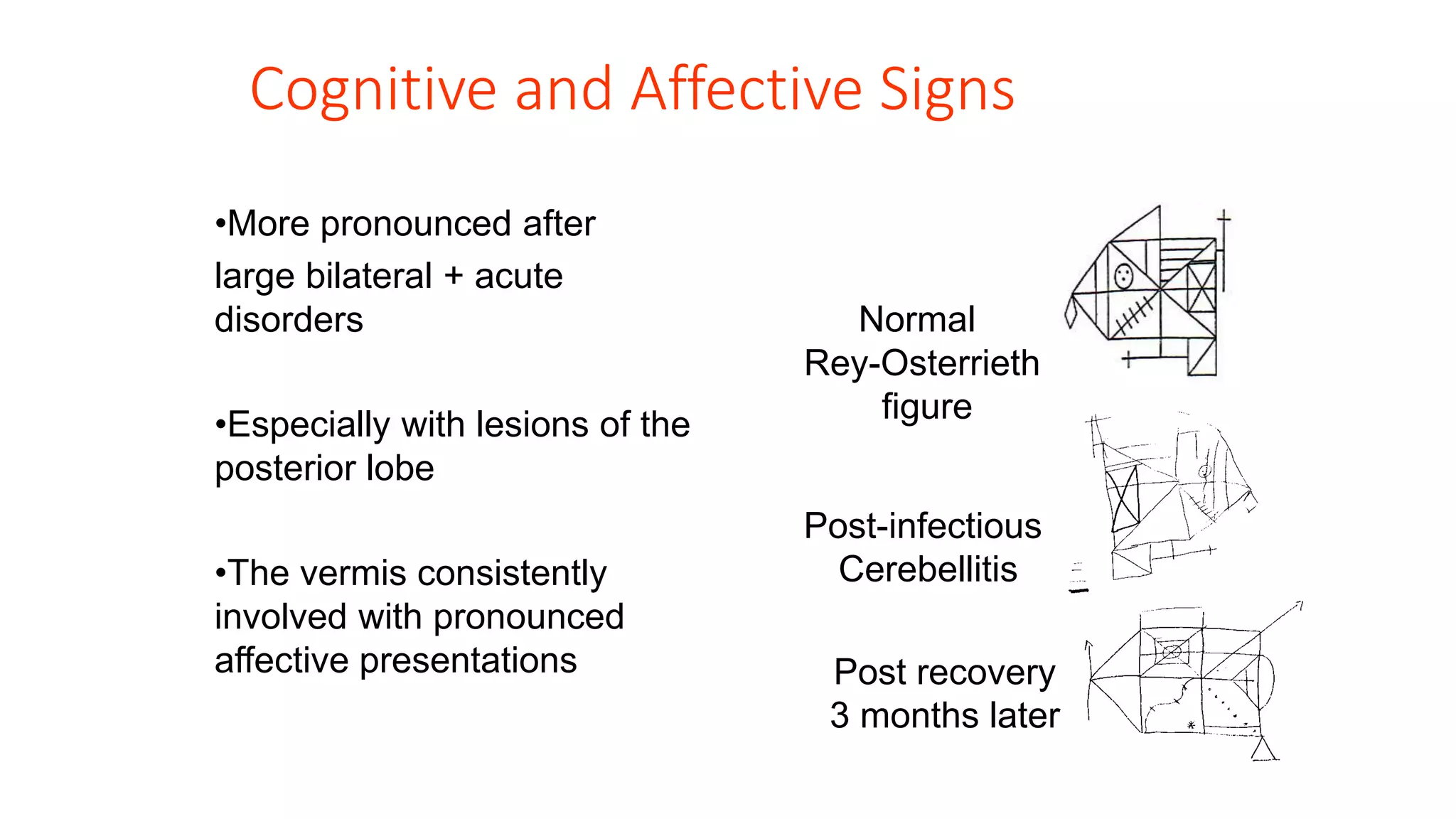 Cognitive and Affective Signs

•More pronounced after large bilateral + acute disorders

•Especially with lesions of the posterior lobe

•The vermis consistently involved with pronounced affective presentations

Normal Rey-Osterrieth figure

Post-infectious Cerebellitis

Post recovery 3 months later